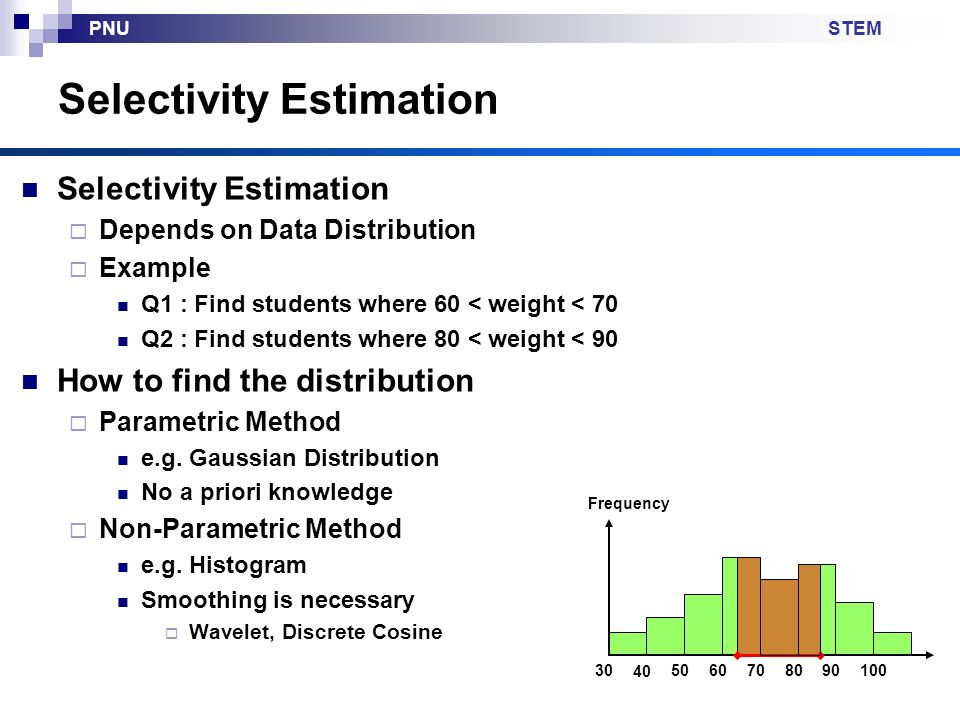 PNU STEM

Selectivity Estimation

Selectivity Estimation
Depends on Data Distribution
Example
Q1 : Find students where 60 < weight < 70
Q2 : Find students where 80 < weight < 90

How to find the distribution
Parametric Method
e.g. Gaussian Distribution
No a priori knowledge
Non-Parametric Method
e.g. Histogram
Smoothing is necessary
Wavelet, Discrete Cosine

Frequency

30 40 50 60 70 80 90 100